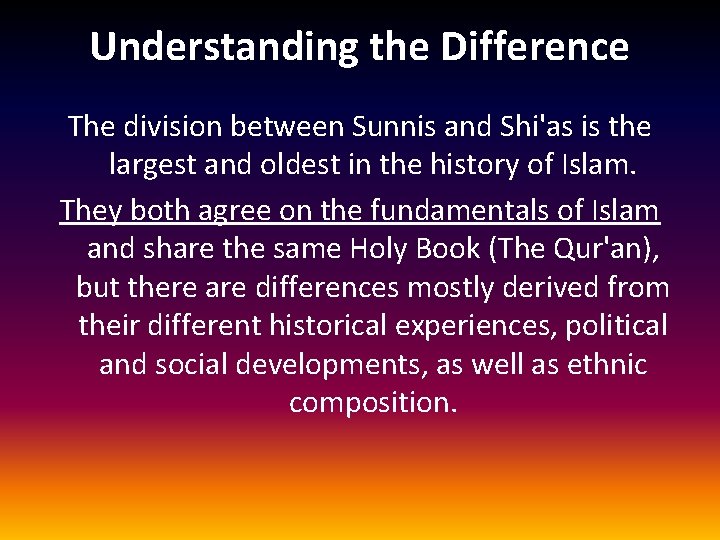 Understanding the Difference

The division between Sunnis and Shi'as is the largest and oldest in the history of Islam.

They both agree on the fundamentals of Islam and share the same Holy Book (The Qur'an), but there are differences mostly derived from their different historical experiences, political and social developments, as well as ethnic composition.